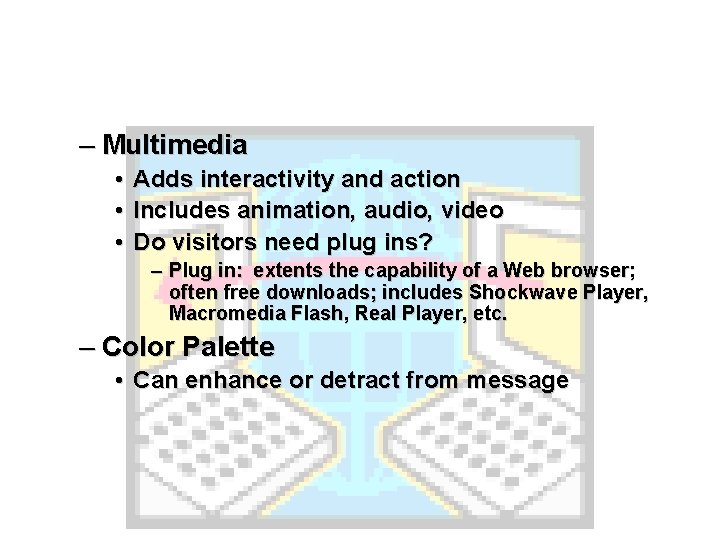 – Multimedia

• Adds interactivity and action

• Includes animation, audio, video

• Do visitors need plug ins?

– Plug in: extents the capability of a Web browser; often free downloads; includes Shockwave Player, Macromedia Flash, Real Player, etc.

– Color Palette

• Can enhance or detract from message